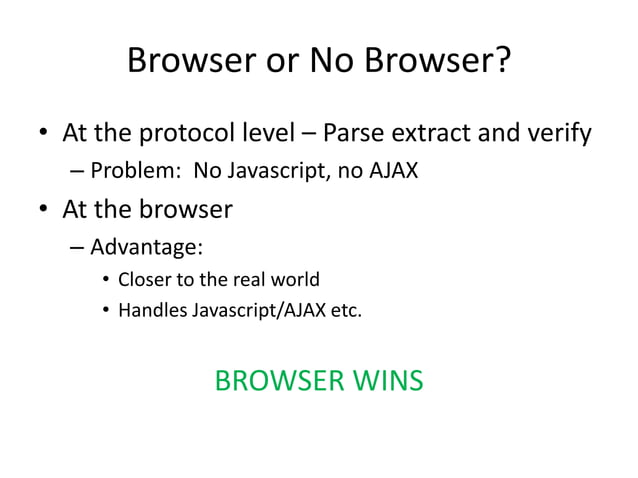 Browser or No Browser?

• At the protocol level – Parse extract and verify
– Problem: No Javascript, no AJAX
• At the browser
– Advantage:
• Closer to the real world
• Handles Javascript/AJAX etc.

BROWSER WINS